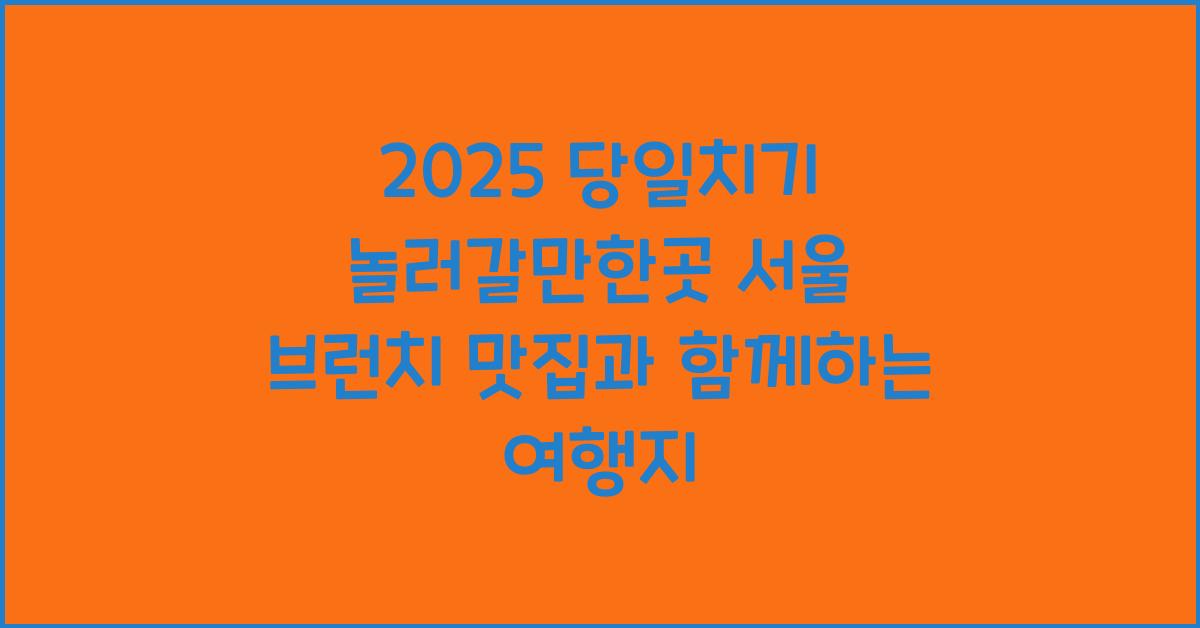 2025 당일치기 놀러갈만한곳 서울 브런치 맛집과 함께하는 여행지